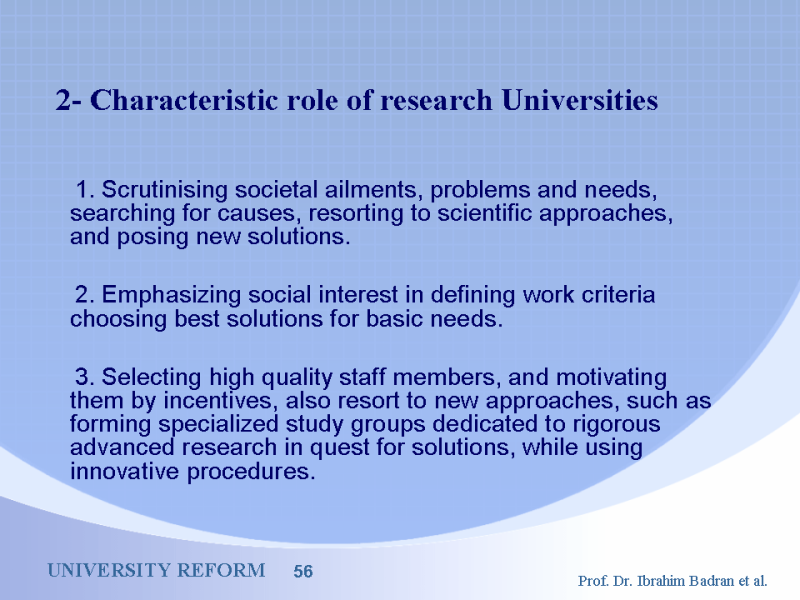 2- Characteristic role of research Universities

1. Scrutinising societal ailments, problems and needs, searching for causes, resorting to scientific approaches, and posing new solutions.

2. Emphasizing social interest in defining work criteria choosing best solutions for basic needs.

3. Selecting high quality staff members, and motivating them by incentives, also resort to new approaches, such as forming specialized study groups dedicated to rigorous advanced research in quest for solutions, while using innovative procedures.

UNIVERSITY REFORM 56

Prof. Dr. Ibrahim Badran et al.